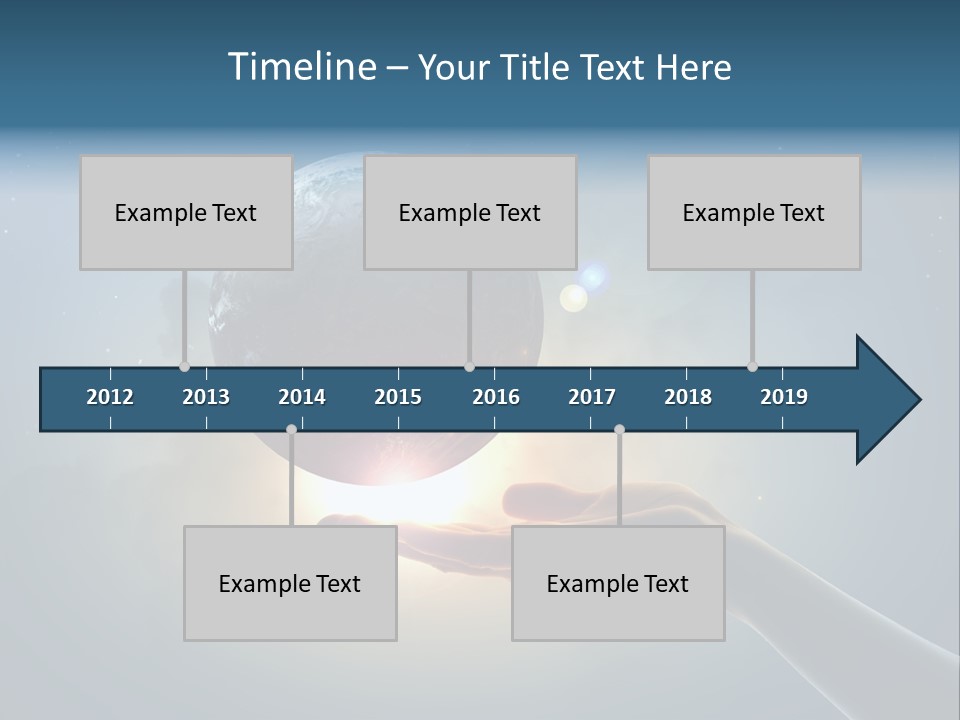 Timeline – Your Title Text Here

Example Text

Example Text

Example Text

2012 2013 2014 2015 2016 2017 2018 2019

Example Text

Example Text